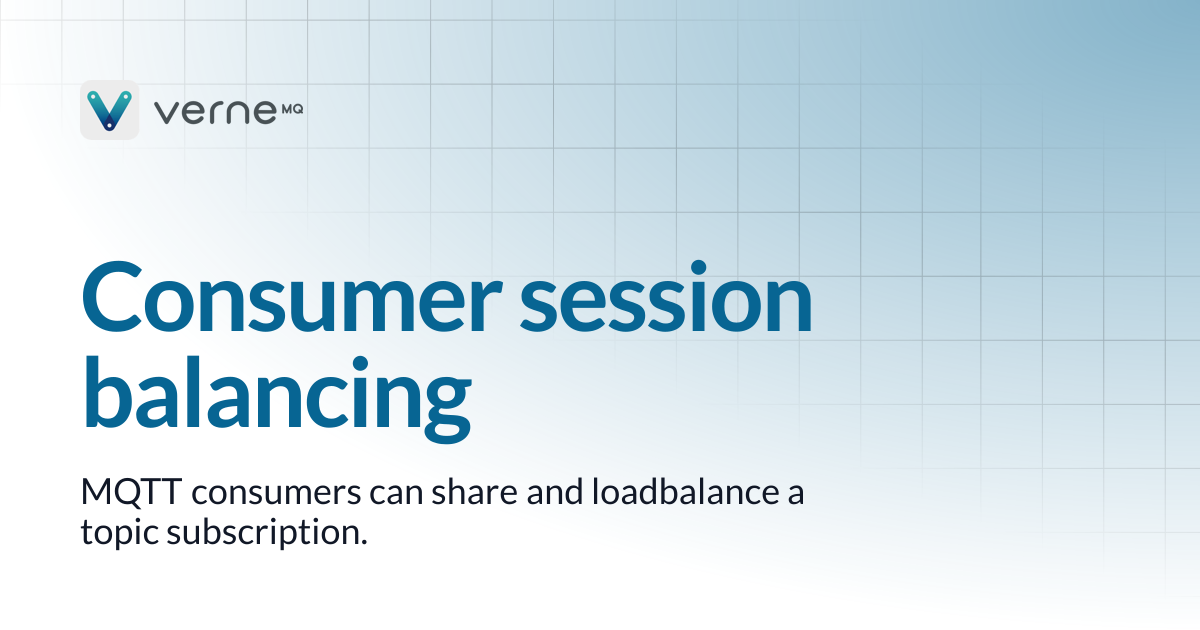 verne MQ

Consumer session balancing

MQTT consumers can share and loadbalance a topic subscription.